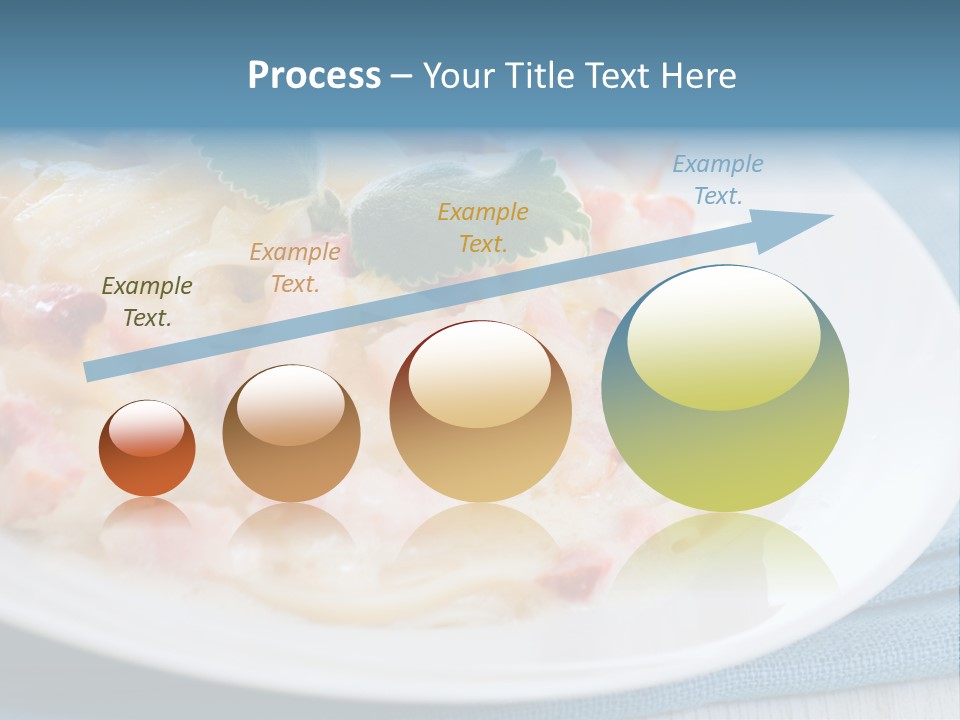 Process – Your Title Text Here

Example Text.

Example Text.

Example Text.

Example Text.